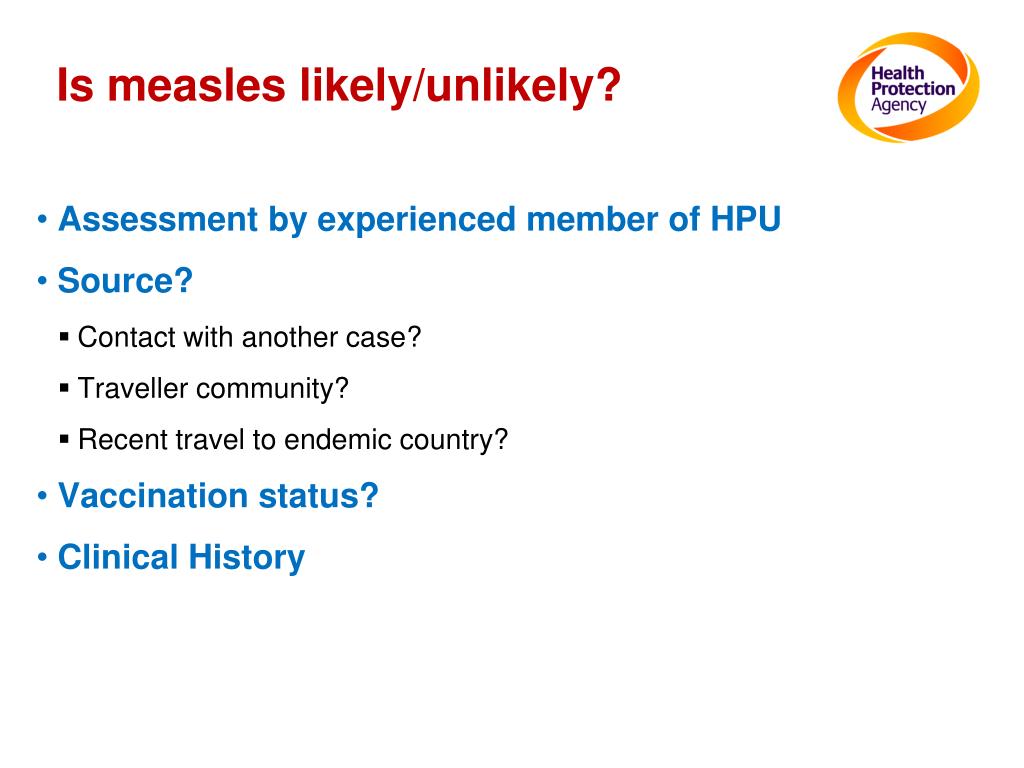 Is measles likely/unlikely?

Health Protection Agency

• Assessment by experienced member of HPU
• Source?
▪ Contact with another case?
▪ Traveller community?
▪ Recent travel to endemic country?
• Vaccination status?
• Clinical History